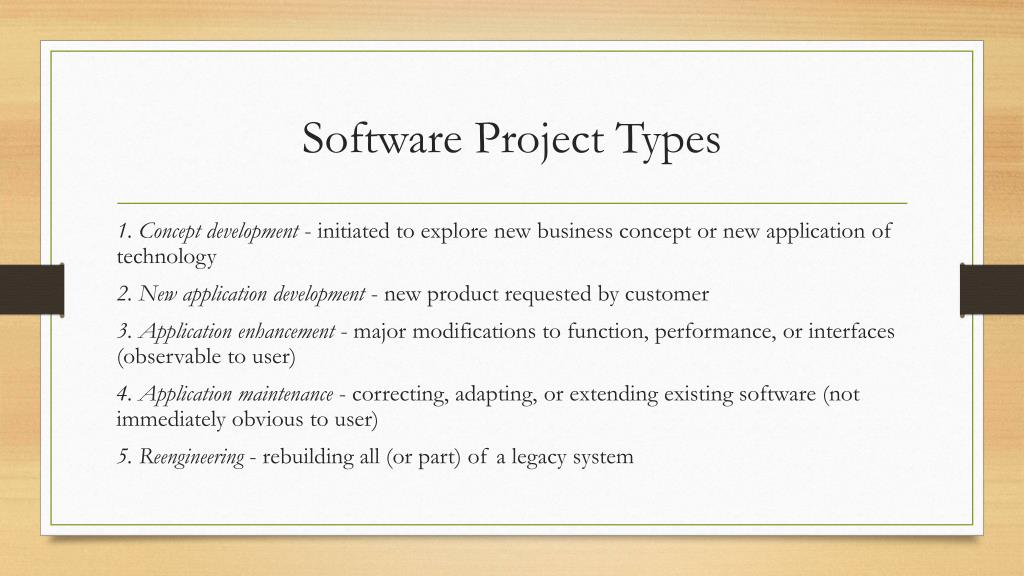 Software Project Types

1. Concept development - initiated to explore new business concept or new application of technology

2. New application development - new product requested by customer

3. Application enhancement - major modifications to function, performance, or interfaces (observable to user)

4. Application maintenance - correcting, adapting, or extending existing software (not immediately obvious to user)

5. Reengineering - rebuilding all (or part) of a legacy system